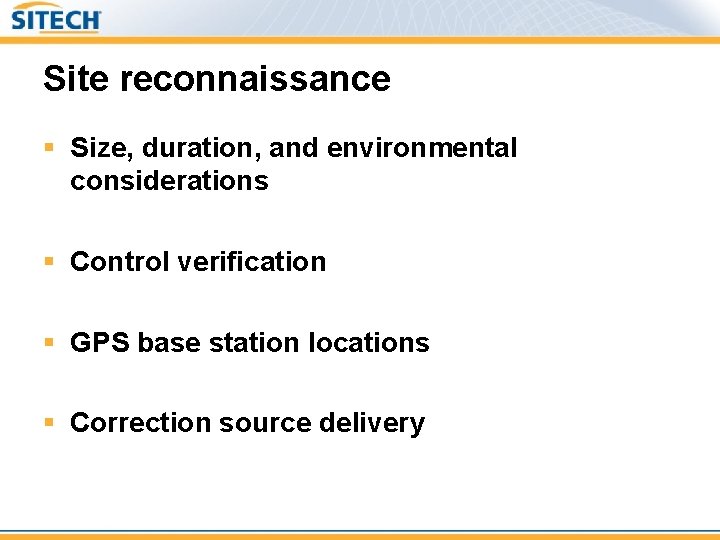 SITECH

Site reconnaissance

▪ Size, duration, and environmental considerations

▪ Control verification

▪ GPS base station locations

▪ Correction source delivery